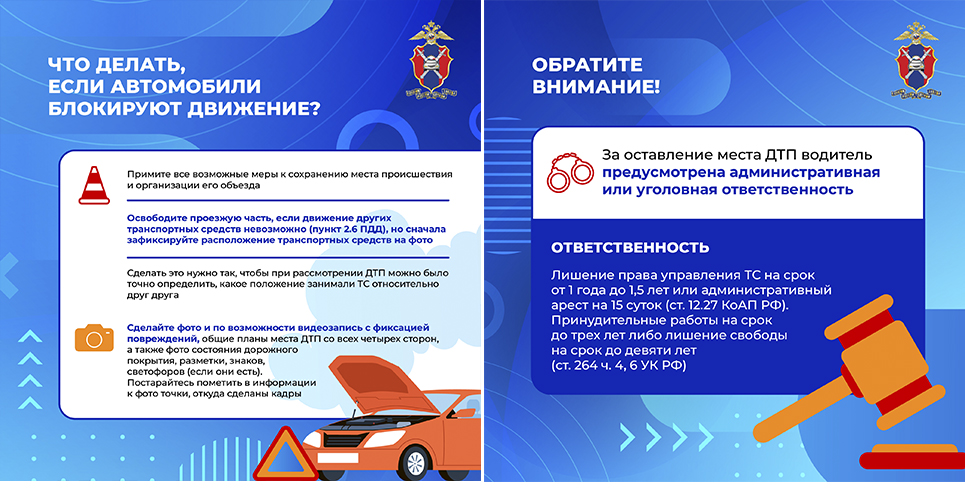 ЧТО ДЕЛАТЬ, ЕСЛИ АВТОМОБИЛИ БЛОКИРУЮТ ДВИЖЕНИЕ?

Примите все возможные меры к сохранению места происшествия и организации его объезда

Освободите проезжую часть, если движение других транспортных средств невозможно (пункт 2.6 ПДД), но сначала зафиксируйте расположение транспортных средств на фото

Сделать это нужно так, чтобы при рассмотрении ДТП можно было точно определить, какое положение занимали ТС относительно друг друга

Сделайте фото и по возможности видеозапись с фиксацией повреждений, общие планы места ДТП со всех четырех сторон, а также фото состояния дорожного покрытия, разметки, знаков, светофоров (если они есть). Постарайтесь пометить в информации к фото точки, откуда сделаны кадры

ОБРАТИТЕ ВНИМАНИЕ!

За оставление места ДТП водитель предусмотрена административная или уголовная ответственность

ОТВЕТСТВЕННОСТЬ

Лишение права управления ТС на срок от 1 года до 1,5 лет или административный арест на 15 суток (ст. 12.27 КоАП РФ). Принудительные работы на срок до трех лет либо лишение свободы на срок до девяти лет (ст. 264 ч. 4, 6 УК РФ)